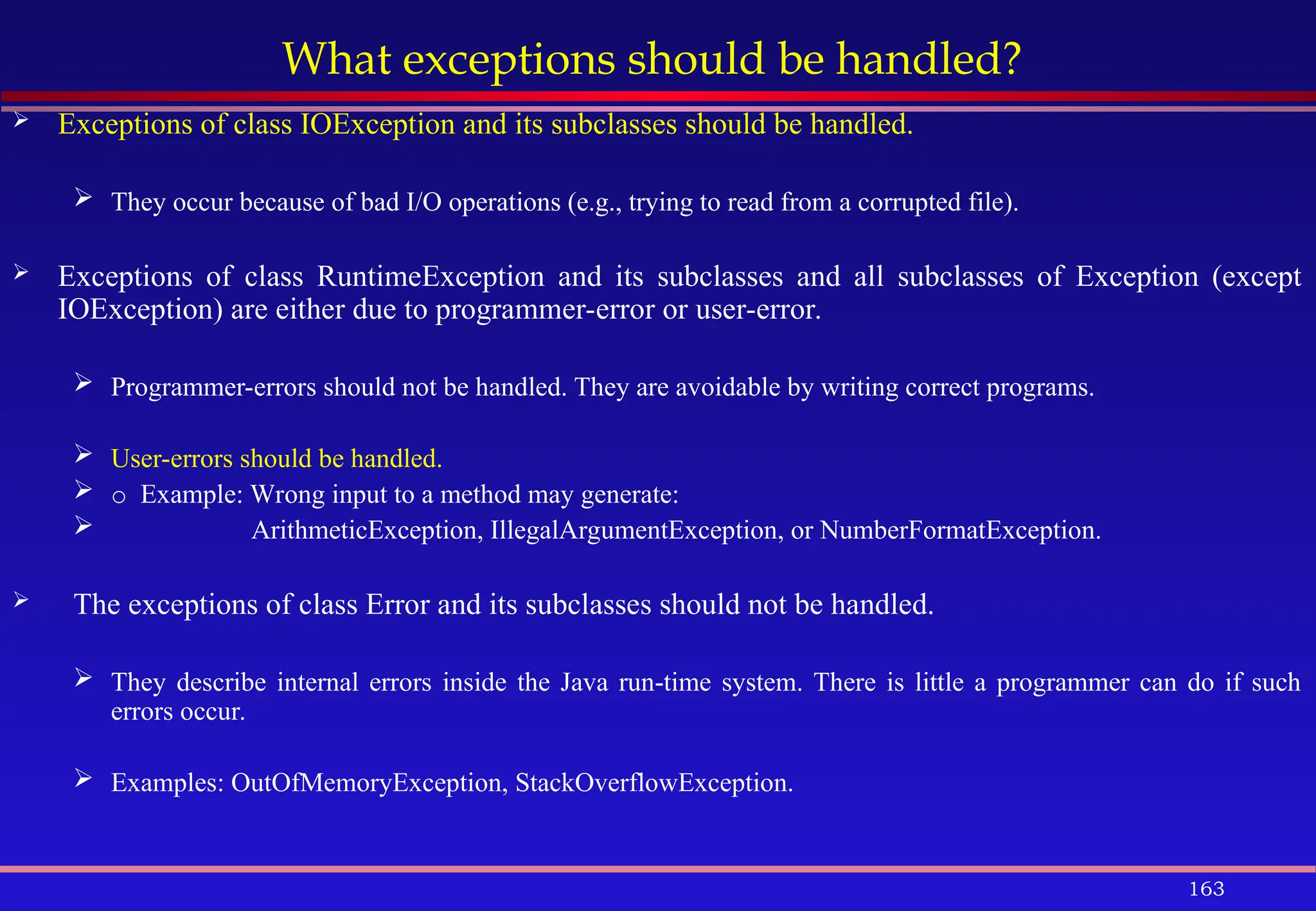 What exceptions should be handled?

➢ Exceptions of class IOException and its subclasses should be handled.

➢ They occur because of bad I/O operations (e.g., trying to read from a corrupted file).

➢ Exceptions of class RuntimeException and its subclasses and all subclasses of Exception (except IOException) are either due to programmer-error or user-error.

➢ Programmer-errors should not be handled. They are avoidable by writing correct programs.

➢ User-errors should be handled.
➢ o Example: Wrong input to a method may generate:
➢ ArithmeticException, IllegalArgumentException, or NumberFormatException.

➢ The exceptions of class Error and its subclasses should not be handled.

➢ They describe internal errors inside the Java run-time system. There is little a programmer can do if such errors occur.

➢ Examples: OutOfMemoryException, StackOverflowException.

163